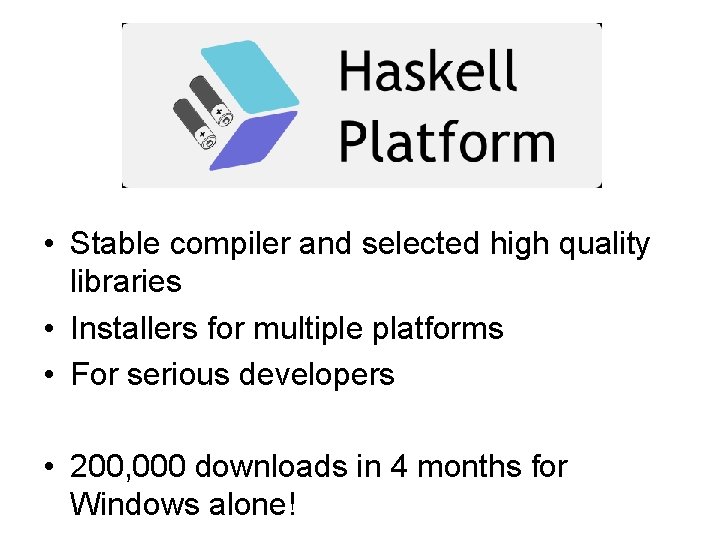 Haskell Platform

• Stable compiler and selected high quality libraries
• Installers for multiple platforms
• For serious developers

• 200,000 downloads in 4 months for Windows alone!